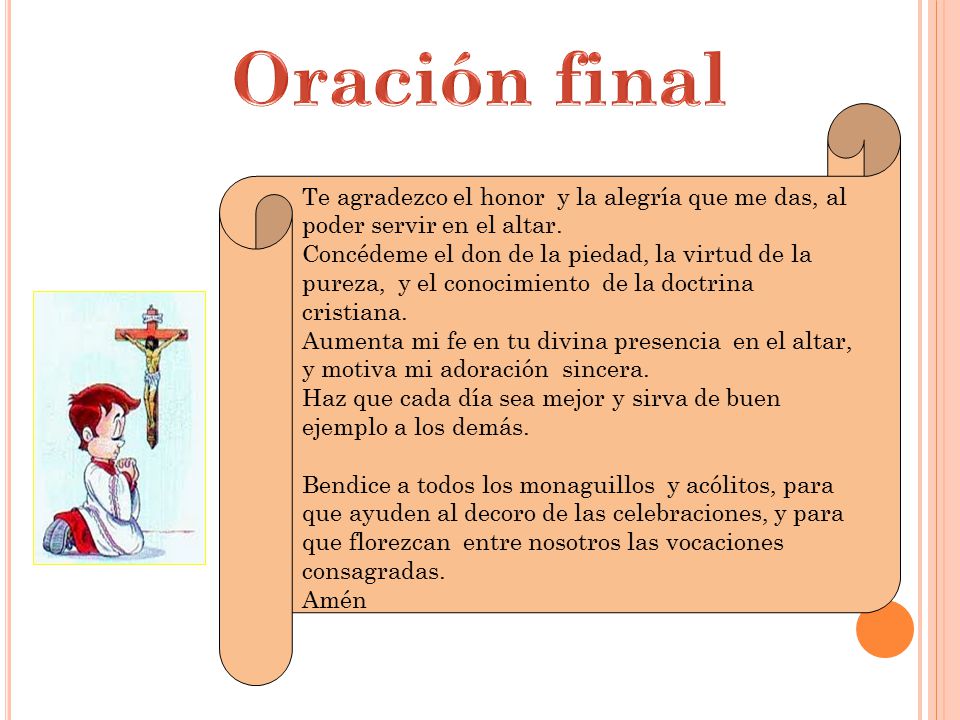 Oración final

Te agradezco el honor y la alegría que me das, al poder servir en el altar.
Concédeme el don de la piedad, la virtud de la pureza, y el conocimiento de la doctrina cristiana.
Aumenta mi fe en tu divina presencia en el altar, y motiva mi adoración sincera.
Haz que cada día sea mejor y sirva de buen ejemplo a los demás.

Bendice a todos los monaguillos y acólitos, para que ayuden al decoro de las celebraciones, y para que florezcan entre nosotros las vocaciones consagradas.
Amén